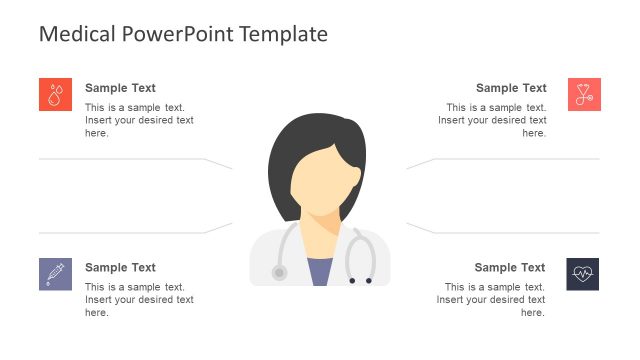 Medical PowerPoint Template

Sample Text
This is a sample text. Insert your desired text here.

Sample Text
This is a sample text. Insert your desired text here.

Sample Text
This is a sample text. Insert your desired text here.

Sample Text
This is a sample text. Insert your desired text here.